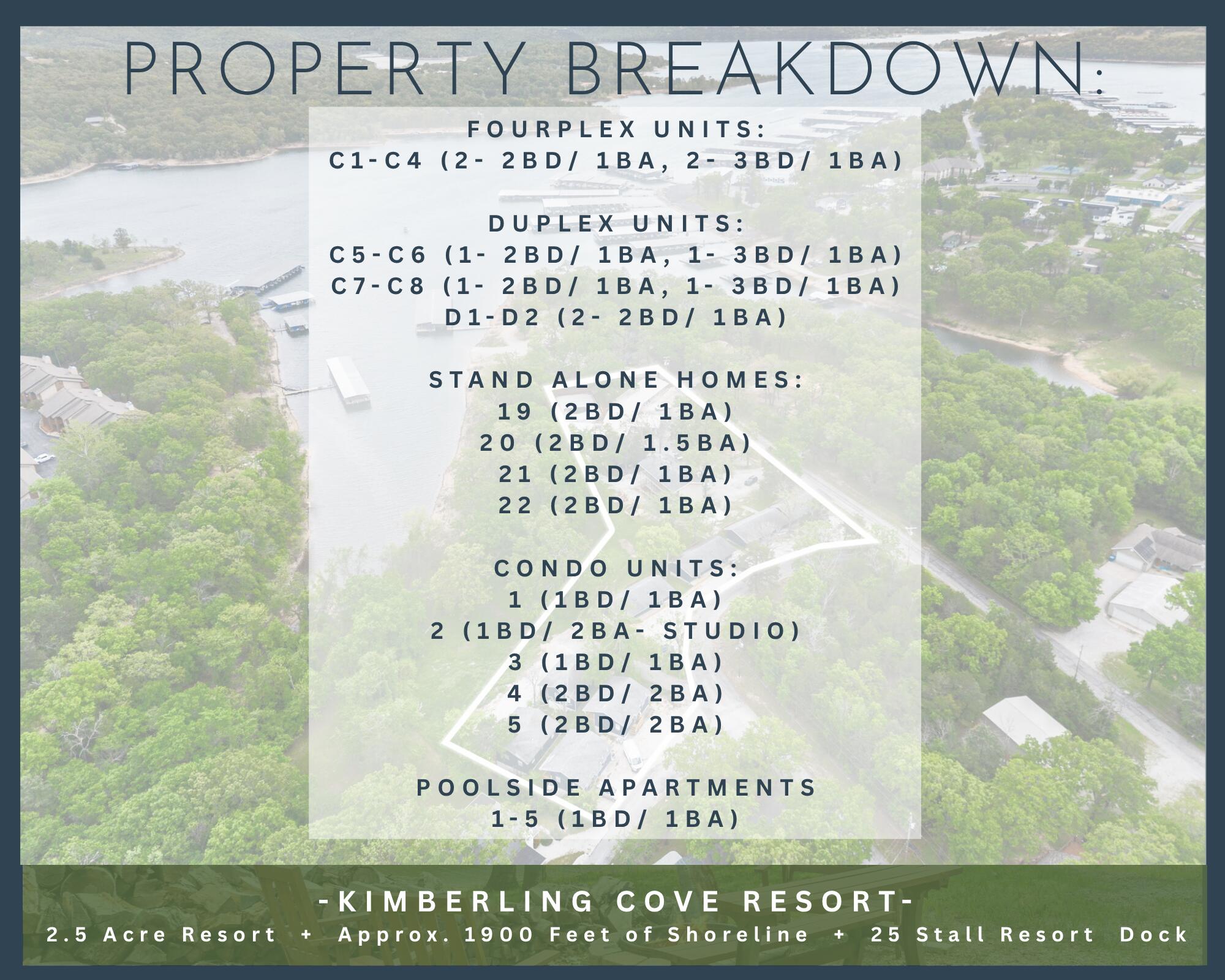 PROPERTY BREAKDOWN:

FOURPLEX UNITS:
C1-C4 (2- 2BD/ 1BA, 2- 3BD/ 1BA)

DUPLEX UNITS:
C5-C6 (1- 2BD/ 1BA, 1- 3BD/ 1BA)
C7-C8 (1- 2BD/ 1BA, 1- 3BD/ 1BA)
D1-D2 (2- 2BD/ 1BA)

STAND ALONE HOMES:
19 (2BD/ 1BA)
20 (2BD/ 1.5BA)
21 (2BD/ 1BA)
22 (2BD/ 1BA)

CONDO UNITS:
1 (1BD/ 1BA)
2 (1BD/ 2BA- STUDIO)
3 (1BD/ 1BA)
4 (2BD/ 2BA)
5 (2BD/ 2BA)

POOLSIDE APARTMENTS
1-5 (1BD/ 1BA)

-KIMBERLING COVE RESORT-
2.5 Acre Resort + Approx. 1900 Feet of Shoreline + 25 Stall Resort Dock